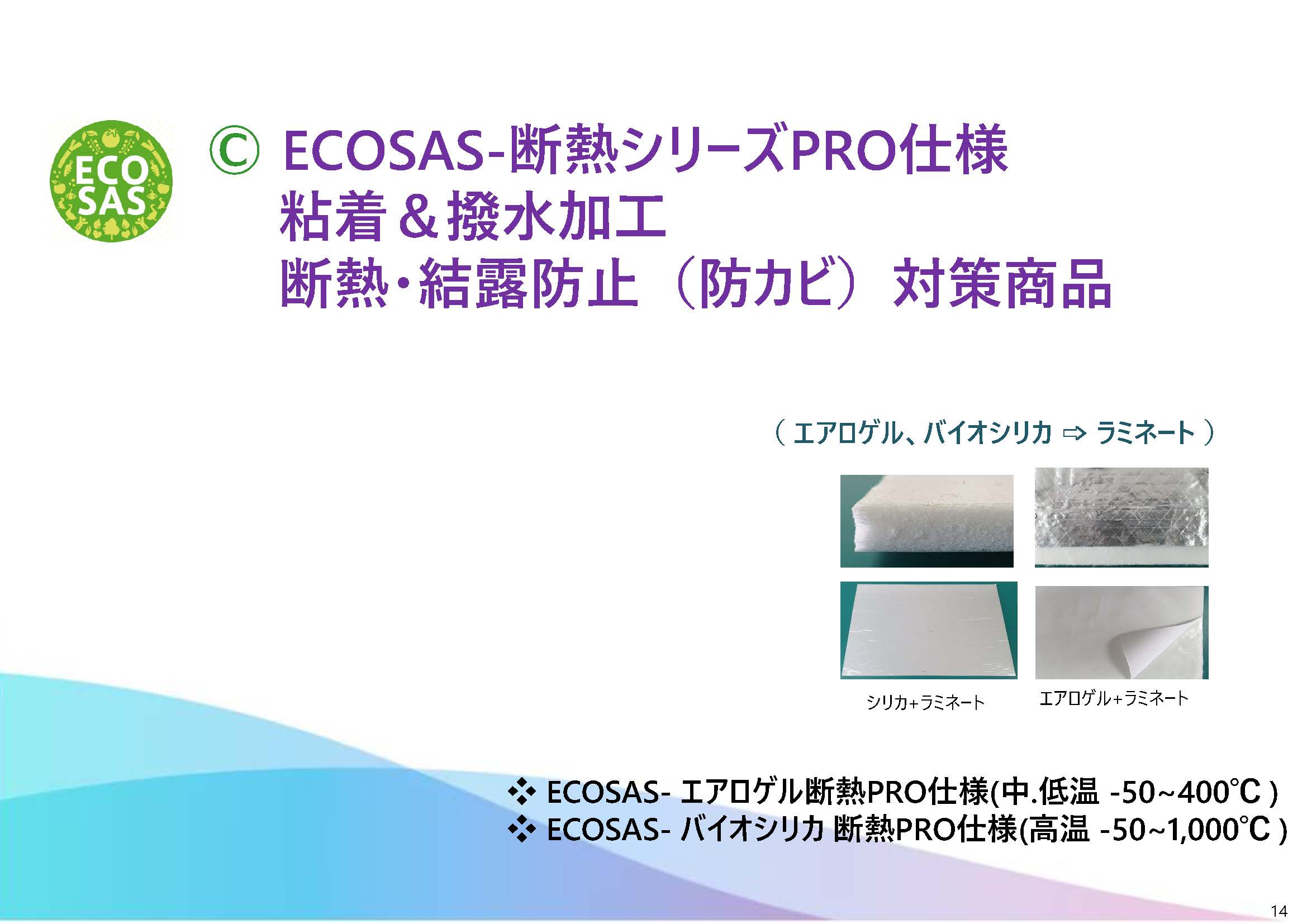 ECO SAS

Ⓒ ECOSAS-断熱シリーズPRO仕様
粘着＆撥水加工
断熱・結露防止（防カビ）対策商品

（ エアロゲル、バイオシリカ ⇨ ラミネート ）

シリカ+ラミネート

エアロゲル+ラミネート

❖ ECOSAS- エアロゲル断熱PRO仕様(中.低温 -50~400℃ )
❖ ECOSAS- バイオシリカ 断熱PRO仕様(高温 -50~1,000℃ )

14